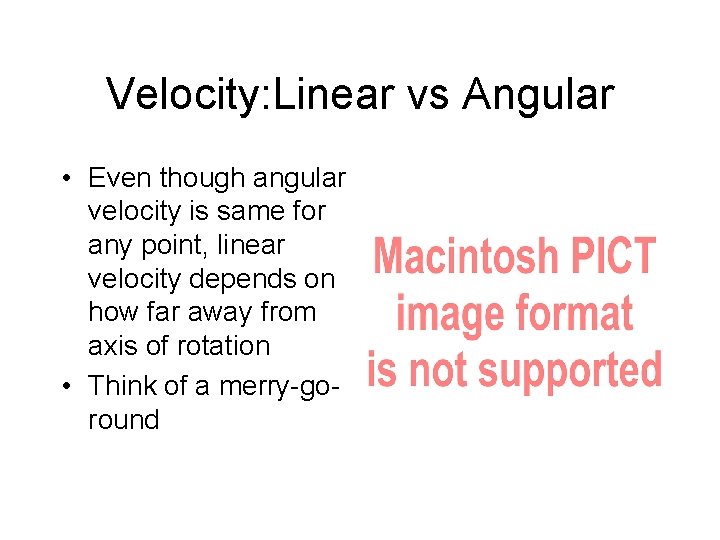 Velocity:Linear vs Angular

• Even though angular velocity is same for any point, linear velocity depends on how far away from axis of rotation
• Think of a merry-go-round

Macintosh PICT image format is not supported